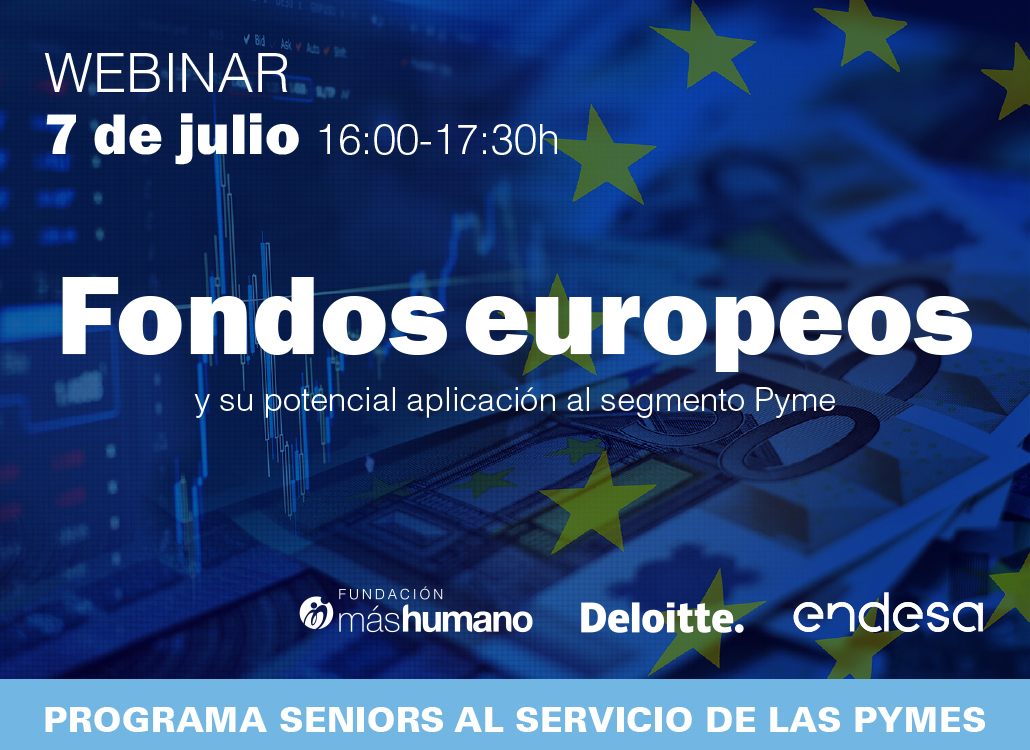 WEBINAR
7 de julio 16:00-17:30h

Fondos europeos
y su potencial aplicación al segmento Pyme

FUNDACIÓN máshumano
Deloitte.
endesa

PROGRAMA SENIORS AL SERVICIO DE LAS PYMES